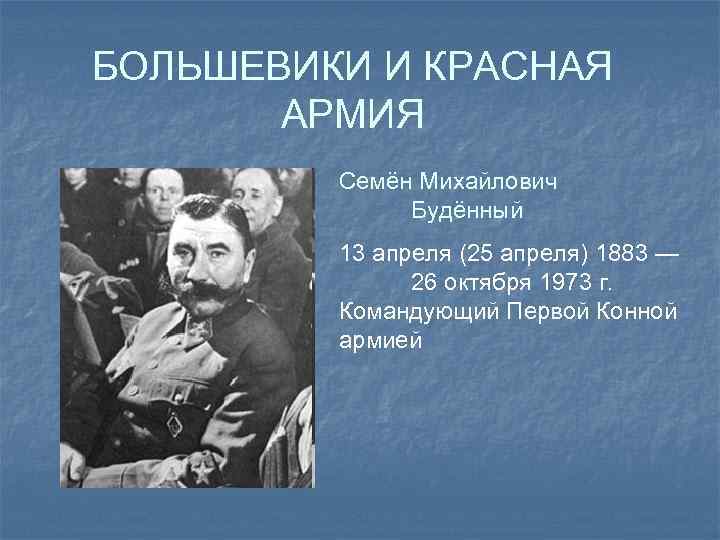 БОЛЬШЕВИКИ И КРАСНАЯ АРМИЯ

Семён Михайлович Будённый

13 апреля (25 апреля) 1883 — 26 октября 1973 г. Командующий Первой Конной армией